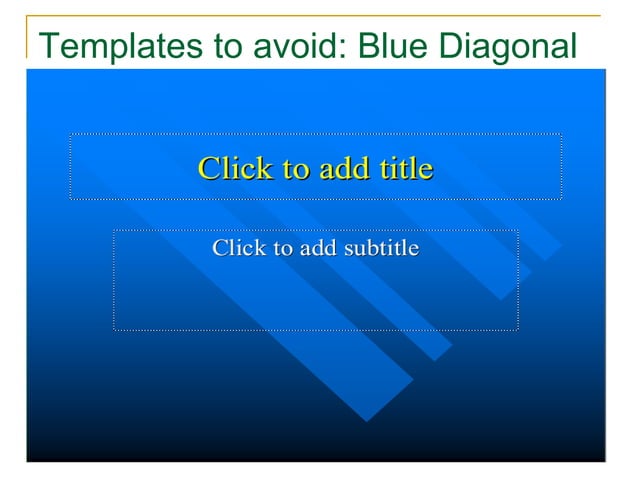 Templates to avoid: Blue Diagonal

Click to add title

Click to add subtitle